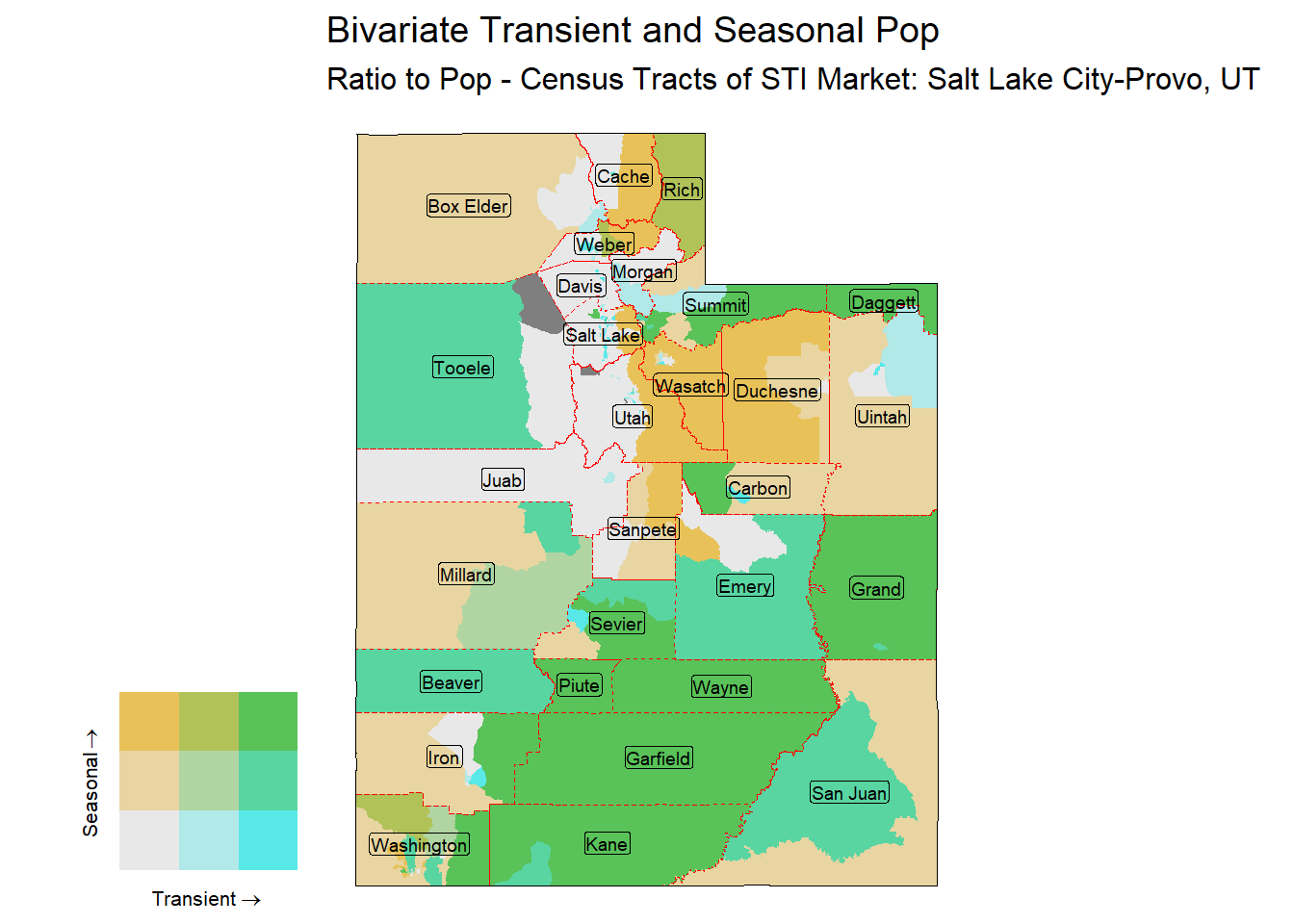 Bivariate Transient and Seasonal Pop

Ratio to Pop - Census Tracts of STI Market: Salt Lake City-Provo, UT

Cache
Rich
Box Elder
Weber
Morgan
Davis
Summit
Daggett
Salt Lake
Tooele
Wasatch
Duchesne
Utah
Uintah
Juab
Carbon
Sanpete
Millard
Emery
Grand
Sevier
Beaver
Piute
Wayne
Iron
Garfield
San Juan
Washington
Kane

Seasonal →
Transient →